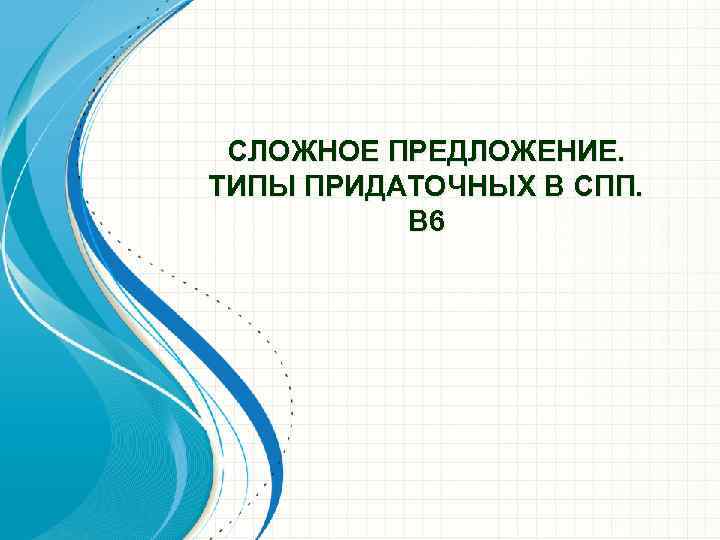 СЛОЖНОЕ ПРЕДЛОЖЕНИЕ.
ТИПЫ ПРИДАТОЧНЫХ В СПП.
В6